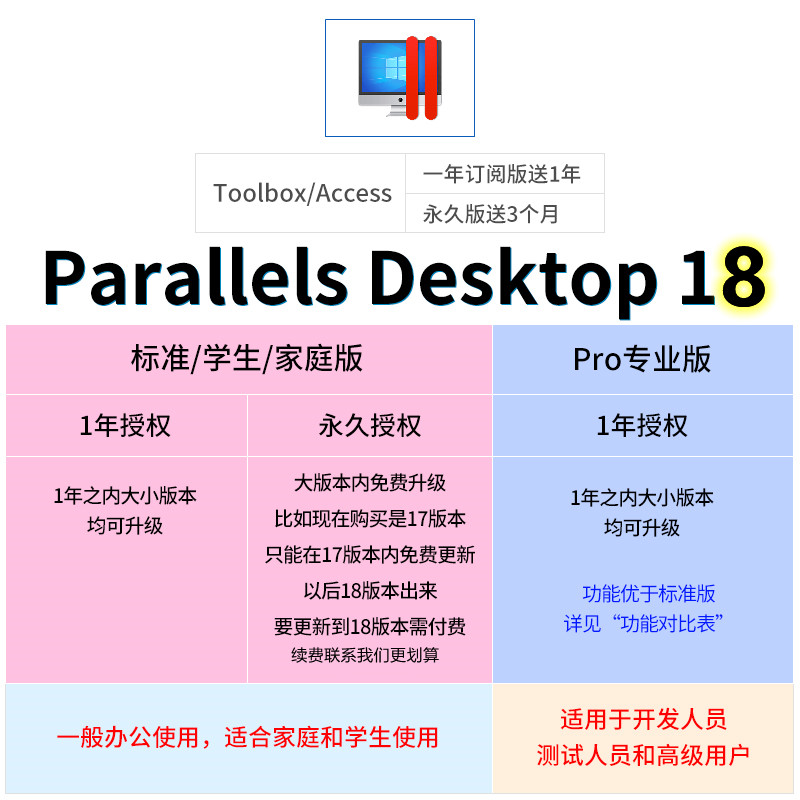 | Toolbox/Access | 一年订阅版送1年 |
|---|---|
| | 永久版送3个月 |

Parallels Desktop 18

| 标准/学生/家庭版 | | Pro专业版 |
|---|---|---|
| 1年授权 | 永久授权 | 1年授权 |
| 1年之内大小版本 均可升级 | 大版本内免费升级 比如现在购买是17版本 只能在17版本内免费更新 以后18版本出来 要更新到18版本需付费 续费联系我们更划算 | 1年之内大小版本 均可升级 功能优于标准版 详见“功能对比表” |
| 一般办公使用，适合家庭和学生使用 | | 适用于开发人员 测试人员和高级用户 |